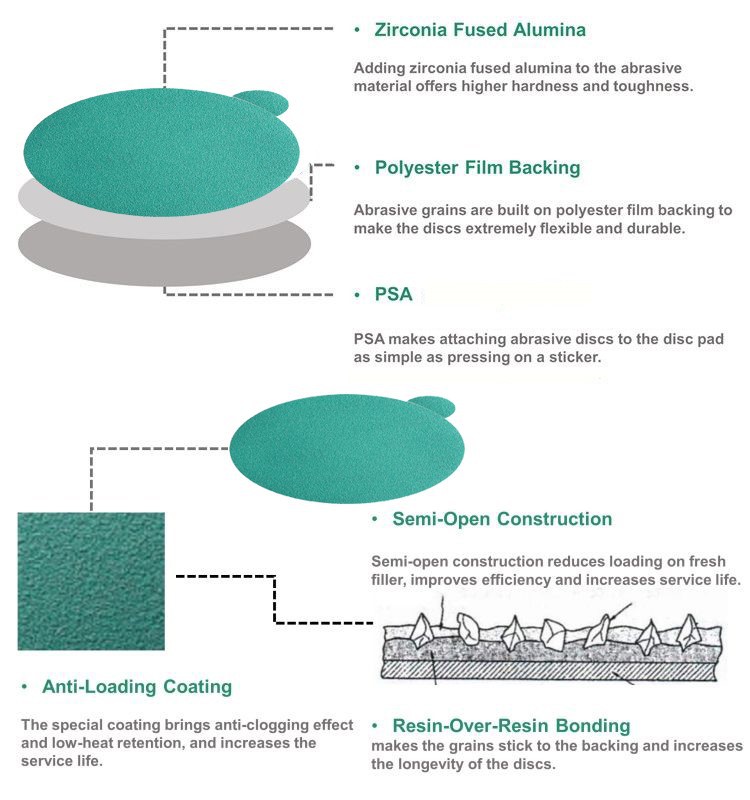 • Zirconia Fused Alumina

Adding zirconia fused alumina to the abrasive material offers higher hardness and toughness.

• Polyester Film Backing

Abrasive grains are built on polyester film backing to make the discs extremely flexible and durable.

• PSA

PSA makes attaching abrasive discs to the disc pad as simple as pressing on a sticker.

• Semi-Open Construction

Semi-open construction reduces loading on fresh filler, improves efficiency and increases service life.

• Anti-Loading Coating

The special coating brings anti-clogging effect and low-heat retention, and increases the service life.

• Resin-Over-Resin Bonding

makes the grains stick to the backing and increases the longevity of the discs.